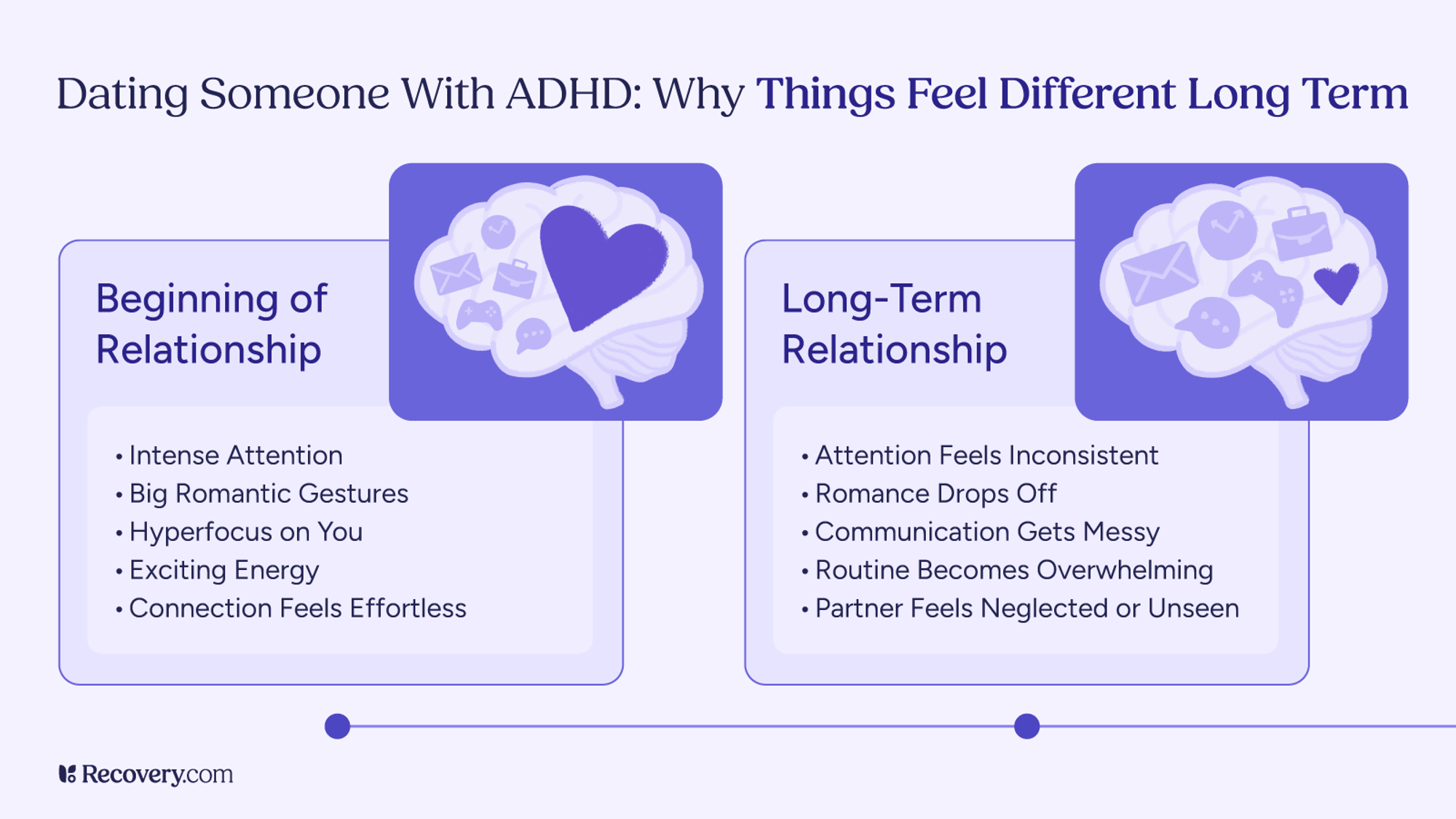 Dating Someone With ADHD: Why Things Feel Different Long Term

Beginning of Relationship

• Intense Attention
• Big Romantic Gestures
• Hyperfocus on You
• Exciting Energy
• Connection Feels Effortless

Long-Term Relationship

• Attention Feels Inconsistent
• Romance Drops Off
• Communication Gets Messy
• Routine Becomes Overwhelming
• Partner Feels Neglected or Unseen

Recovery.com